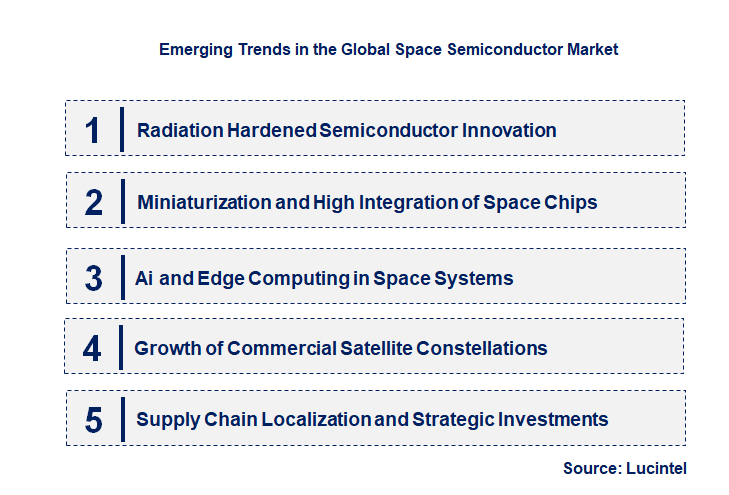 Emerging Trends in the Global Space Semiconductor Market

1 Radiation Hardened Semiconductor Innovation

2 Miniaturization and High Integration of Space Chips

3 Ai and Edge Computing in Space Systems

4 Growth of Commercial Satellite Constellations

5 Supply Chain Localization and Strategic Investments

Source: Lucintel